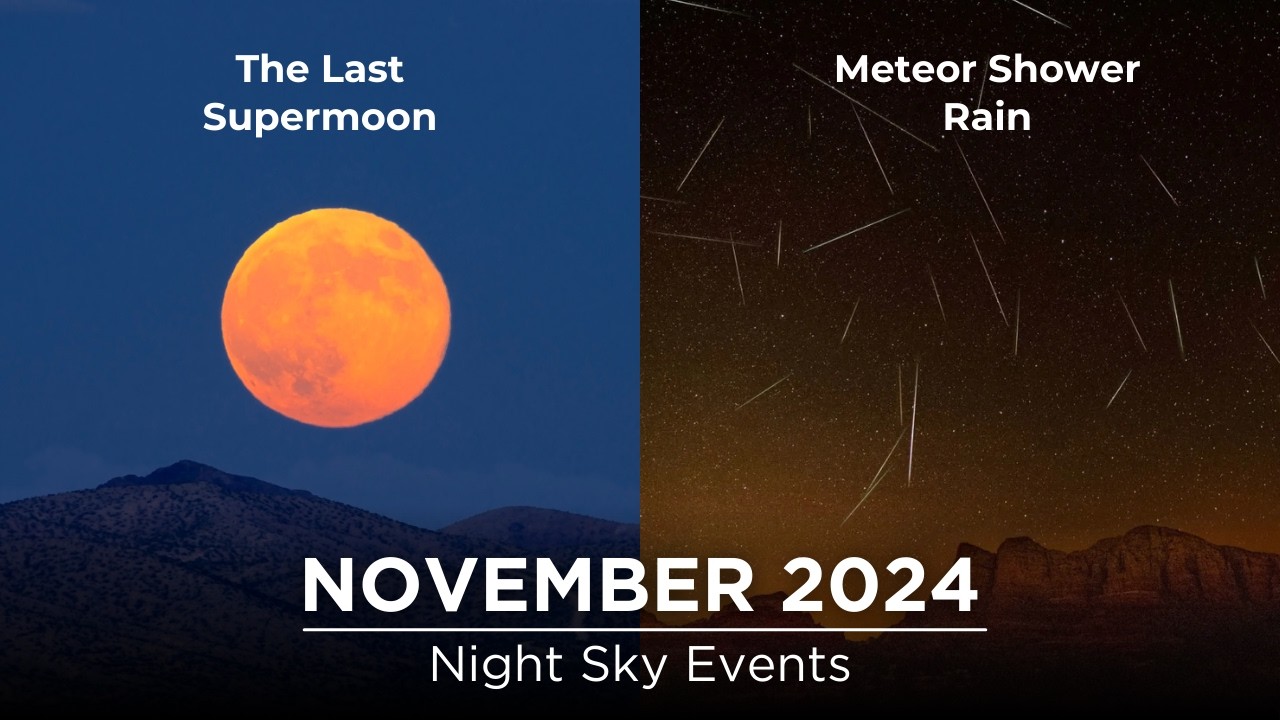 The Last Supermoon

Meteor Shower Rain

NOVEMBER 2024

Night Sky Events